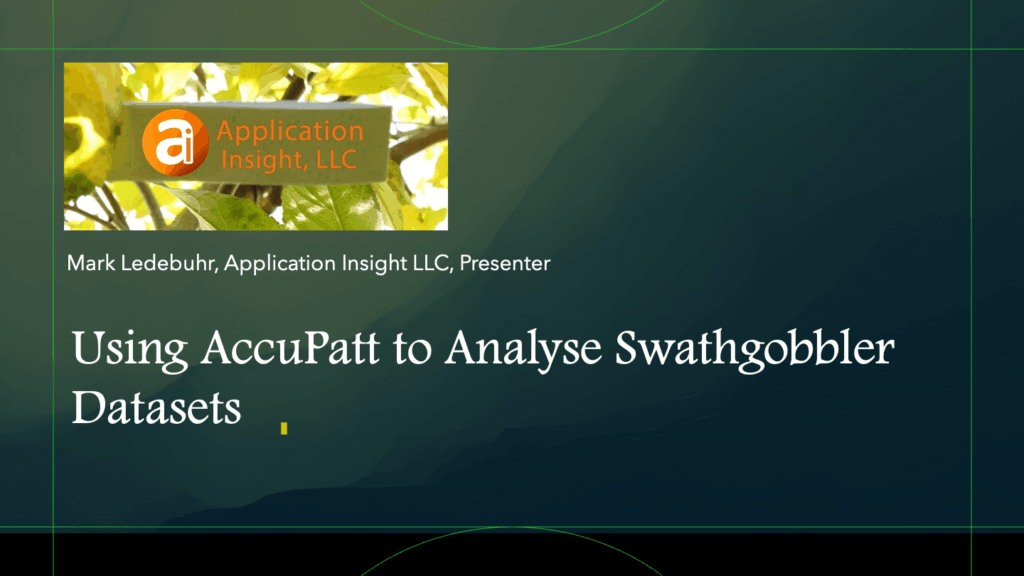 ai Application Insight, LLC

Mark Ledebuhr, Application Insight LLC, Presenter

Using AccuPatt to Analyse Swathgobbler Datasets